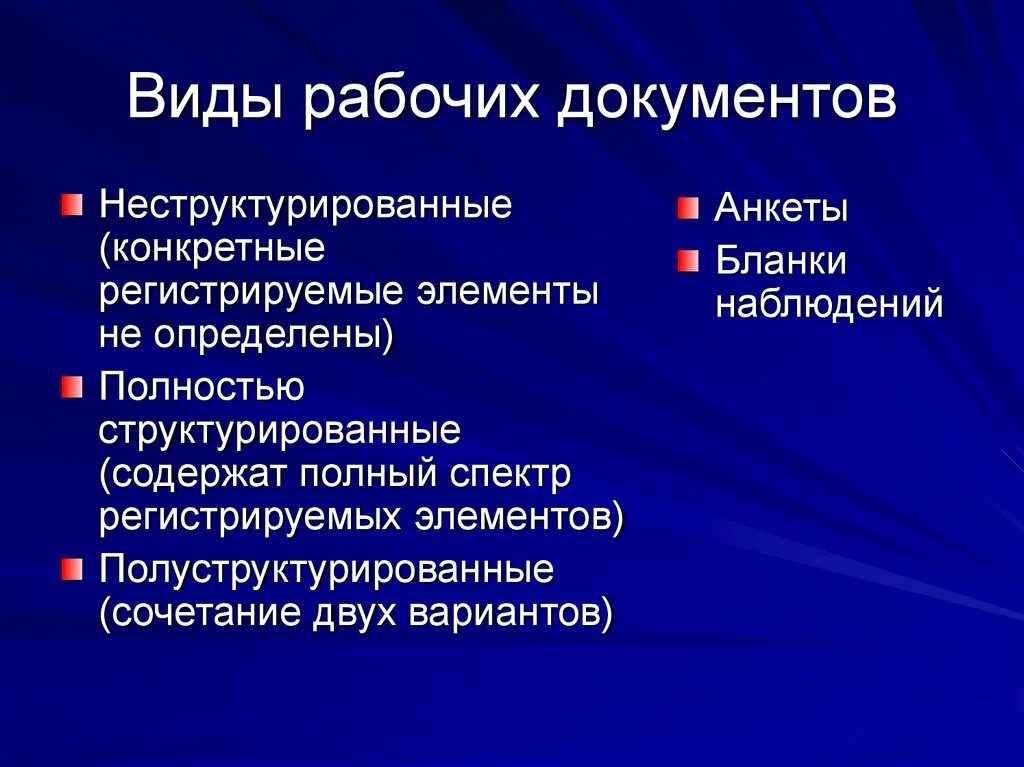 Виды рабочих документов

Неструктурированные (конкретные регистрируемые элементы не определены)

Полностью структурированные (содержат полный спектр регистрируемых элементов)

Полуструктурированные (сочетание двух вариантов)

Анкеты

Бланки наблюдений